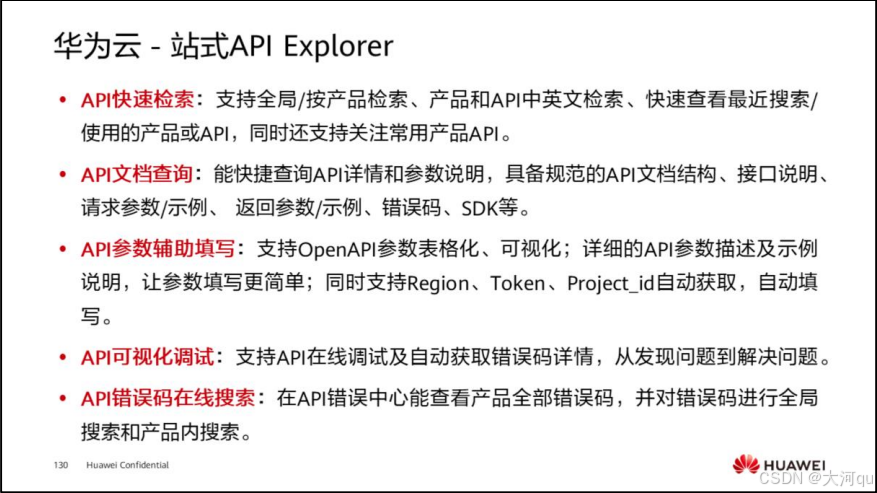 华为云 - 站式API Explorer

• API快速检索：支持全局/按产品检索、产品和API中英文检索、快速查看最近搜索/使用的产品或API，同时还支持关注常用产品API。

• API文档查询：能快捷查询API详情和参数说明，具备规范的API文档结构、接口说明、请求参数/示例、 返回参数/示例、错误码、SDK等。

• API参数辅助填写：支持OpenAPI参数表格化、可视化；详细的API参数描述及示例说明，让参数填写更简单；同时支持Region、Token、Project_id自动获取，自动填写。

• API可视化调试：支持API在线调试及自动获取错误码详情，从发现问题到解决问题。

• API错误码在线搜索：在API错误中心能查看产品全部错误码，并对错误码进行全局搜索和产品内搜索。

130 Huawei Confidential

HUAWEI

CSDN @大河qu